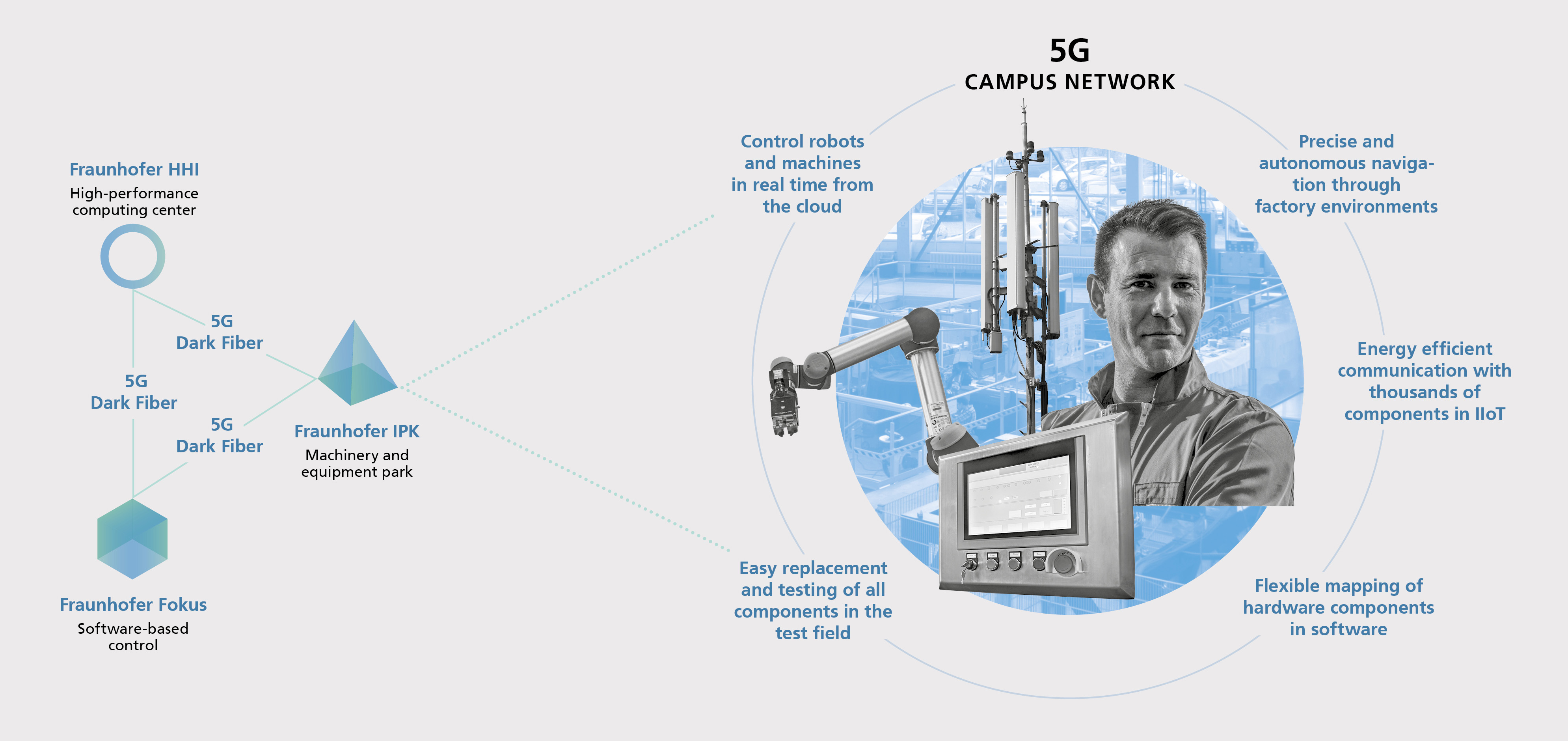 Fraunhofer HHI
High-performance computing center

5G
Dark Fiber

5G
Dark Fiber

5G
Dark Fiber

Fraunhofer IPK
Machinery and equipment park

Fraunhofer Fokus
Software-based control

5G
CAMPUS NETWORK

Control robots and machines in real time from the cloud

Precise and autonomous navigation through factory environments

Energy efficient communication with thousands of components in IIoT

Flexible mapping of hardware components in software

Easy replacement and testing of all components in the test field